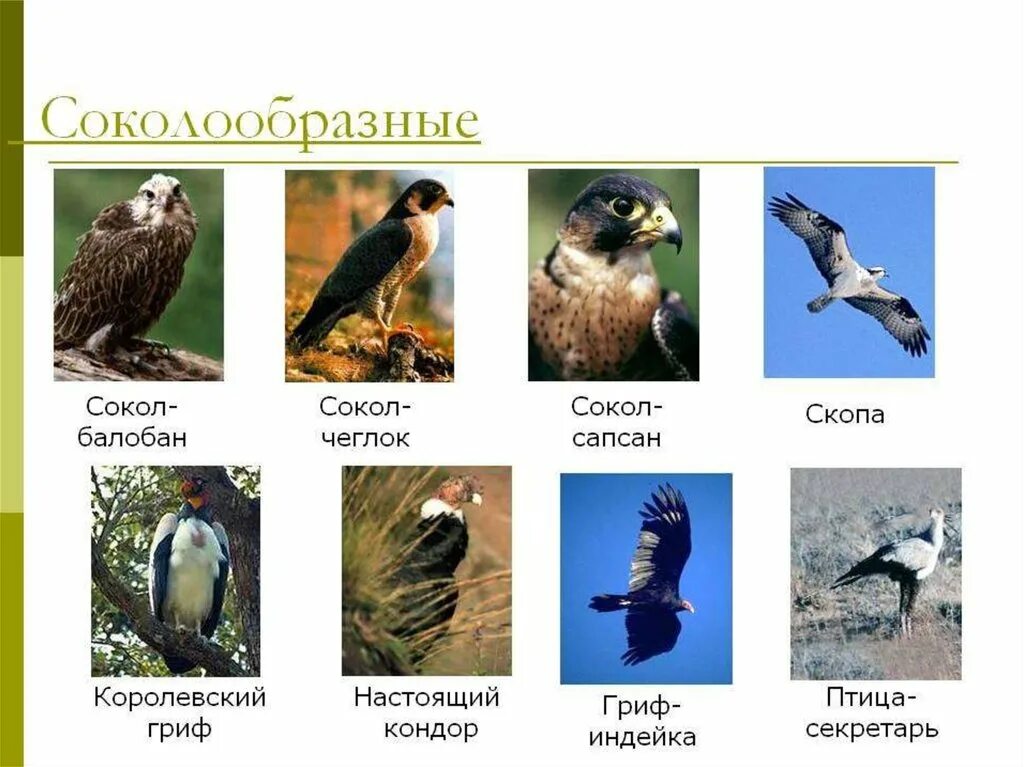 Соколообразные

Сокол-балобан

Сокол-чеглок

Сокол-сапсан

Скопа

Королевский гриф

Настоящий кондор

Гриф-индейка

Птица-секретарь